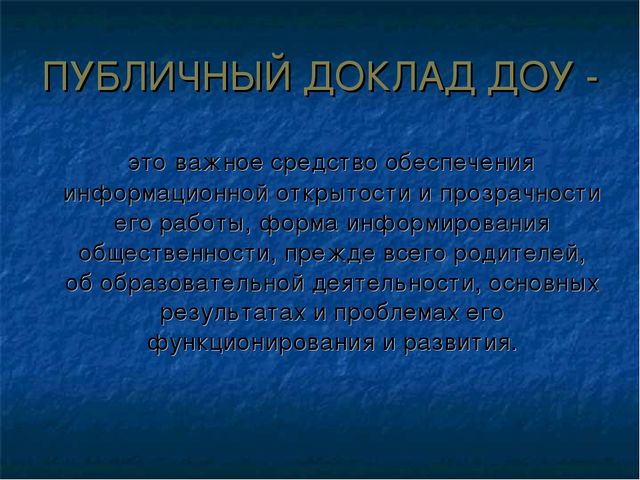 ПУБЛИЧНЫЙ ДОКЛАД ДОУ -

это важное средство обеспечения информационной открытости и прозрачности его работы, форма информирования общественности, прежде всего родителей, об образовательной деятельности, основных результатах и проблемах его функционирования и развития.